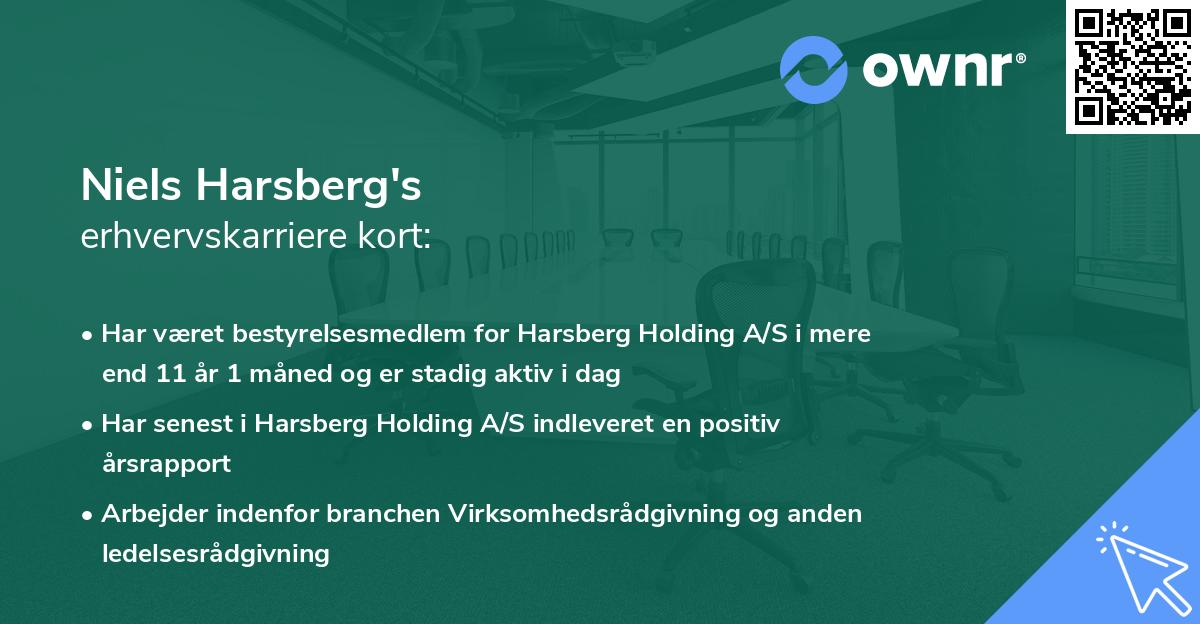 ownr®

Niels Harsberg's
erhvervskarriere kort:

• Har været bestyrelsesmedlem for Harsberg Holding A/S i mere end 11 år 1 måned og er stadig aktiv i dag

• Har senest i Harsberg Holding A/S indleveret en positiv årsrapport

• Arbejder indenfor branchen Virksomhedsrådgivning og anden ledelsesrådgivning